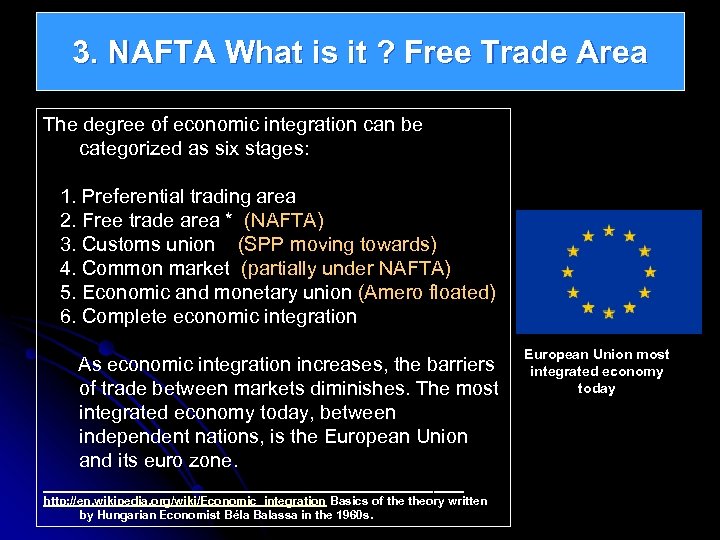 3. NAFTA What is it ? Free Trade Area

The degree of economic integration can be categorized as six stages:

1. Preferential trading area
2. Free trade area * (NAFTA)
3. Customs union (SPP moving towards)
4. Common market (partially under NAFTA)
5. Economic and monetary union (Amero floated)
6. Complete economic integration

As economic integration increases, the barriers of trade between markets diminishes. The most integrated economy today, between independent nations, is the European Union and its euro zone.

http://en.wikipedia.org/wiki/Economic_integration Basics of the theory written by Hungarian Economist Béla Balassa in the 1960s.

European Union most integrated economy today